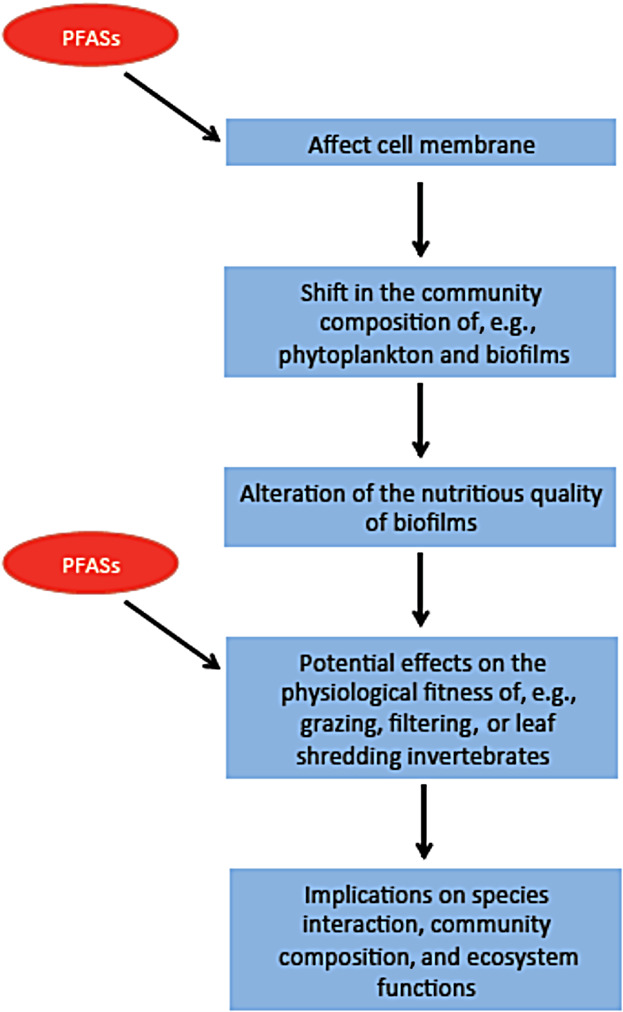 PFASs

Affect cell membrane

Shift in the community composition of, e.g., phytoplankton and biofilms

Alteration of the nutritious quality of biofilms

PFASs

Potential effects on the physiological fitness of, e.g., grazing, filtering, or leaf shredding invertebrates

Implications on species interaction, community composition, and ecosystem functions